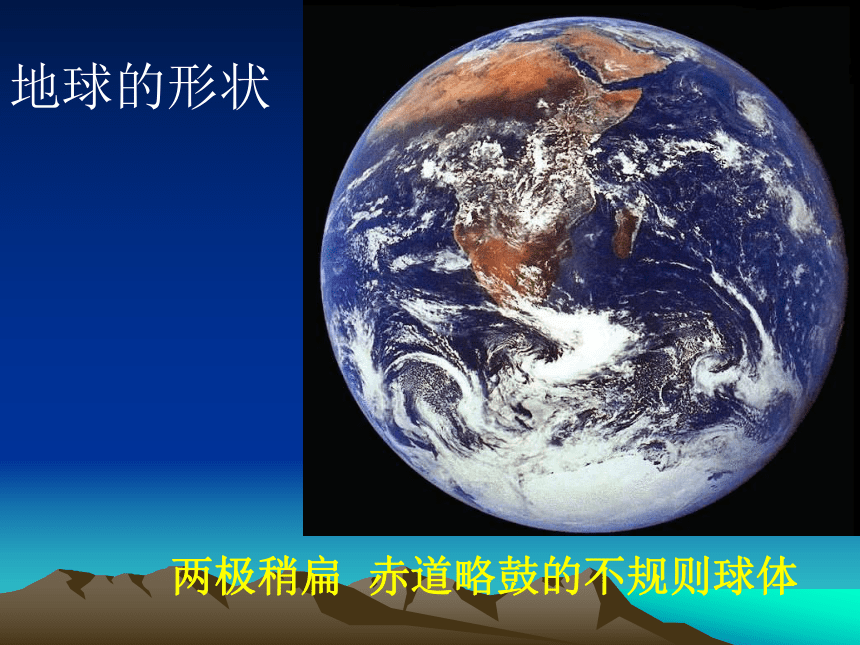 地球的形状

两极稍扁 赤道略鼓的不规则球体